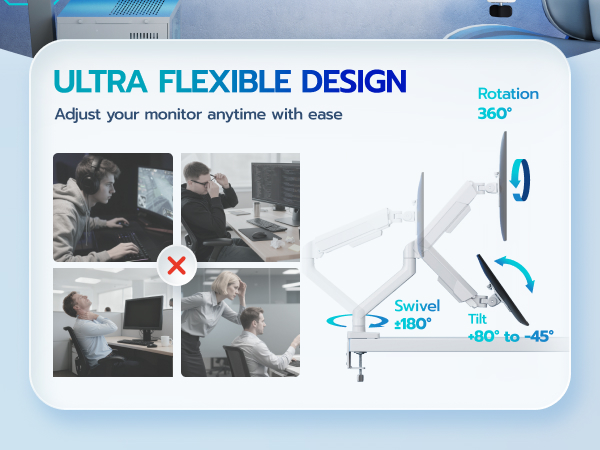 ULTRA FLEXIBLE DESIGN

Adjust your monitor anytime with ease

Rotation
360°

Swivel
±180°

Tilt
+80° to -45°